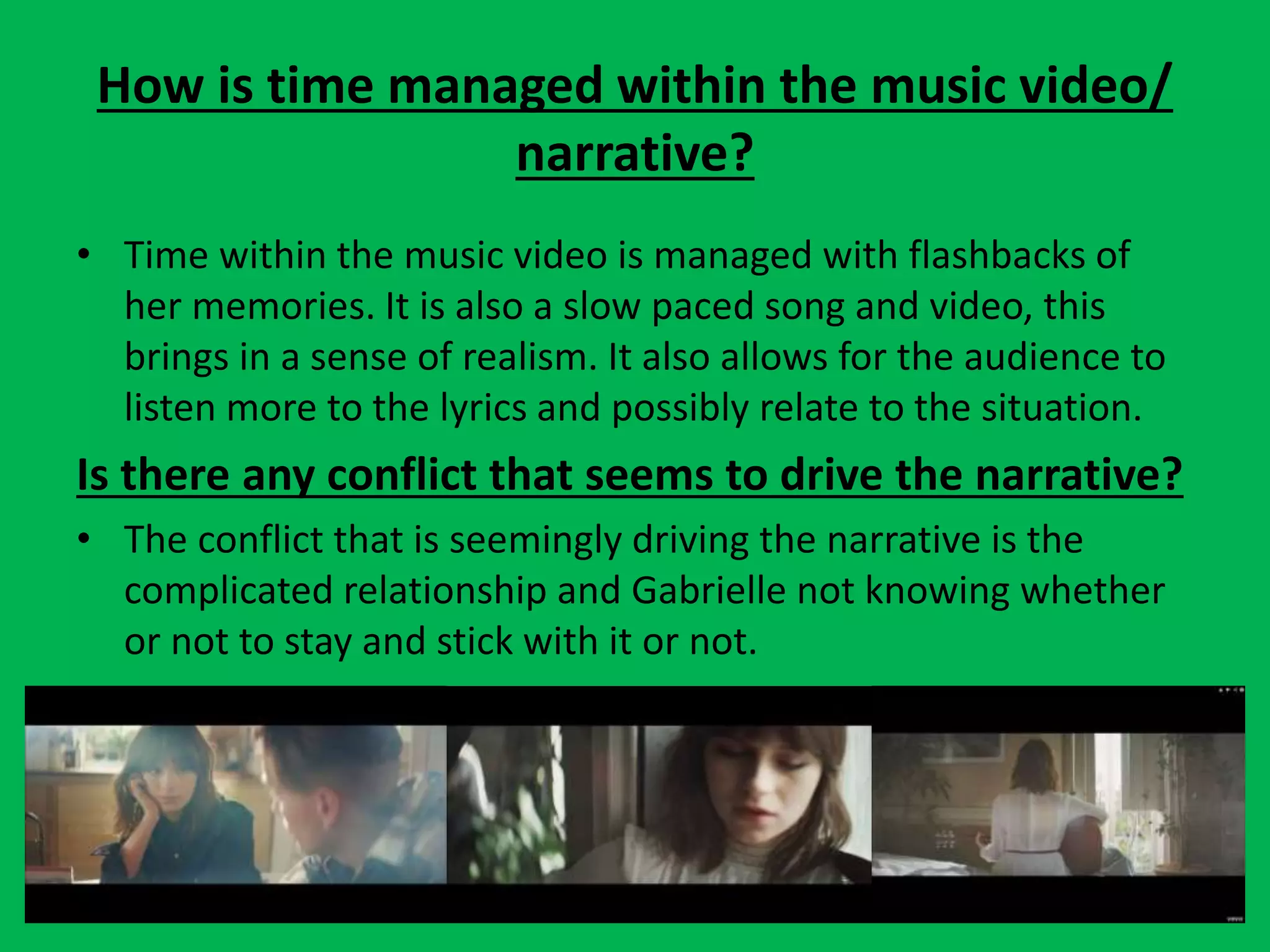 How is time managed within the music video/ narrative?

• Time within the music video is managed with flashbacks of her memories. It is also a slow paced song and video, this brings in a sense of realism. It also allows for the audience to listen more to the lyrics and possibly relate to the situation.

Is there any conflict that seems to drive the narrative?

• The conflict that is seemingly driving the narrative is the complicated relationship and Gabrielle not knowing whether or not to stay and stick with it or not.